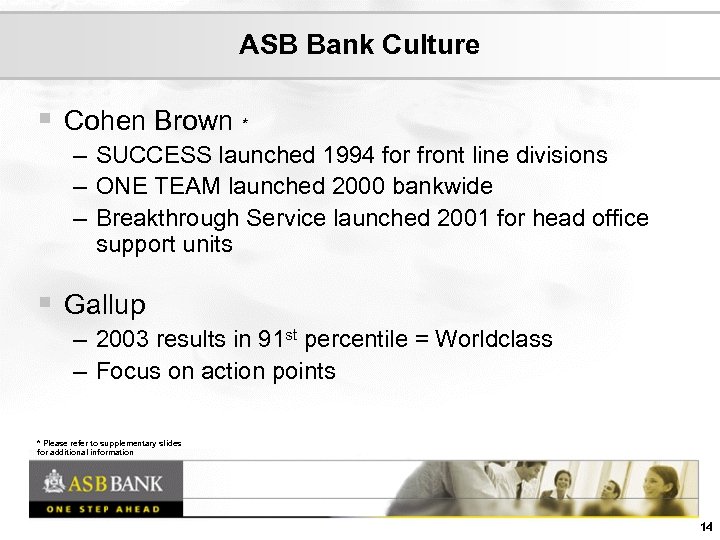 ASB Bank Culture

▪ Cohen Brown *
– SUCCESS launched 1994 for front line divisions
– ONE TEAM launched 2000 bankwide
– Breakthrough Service launched 2001 for head office support units

▪ Gallup
– 2003 results in 91$^{st}$ percentile = Worldclass
– Focus on action points

* Please refer to supplementary slides for additional information

ASB BANK
ONE STEP AHEAD

14